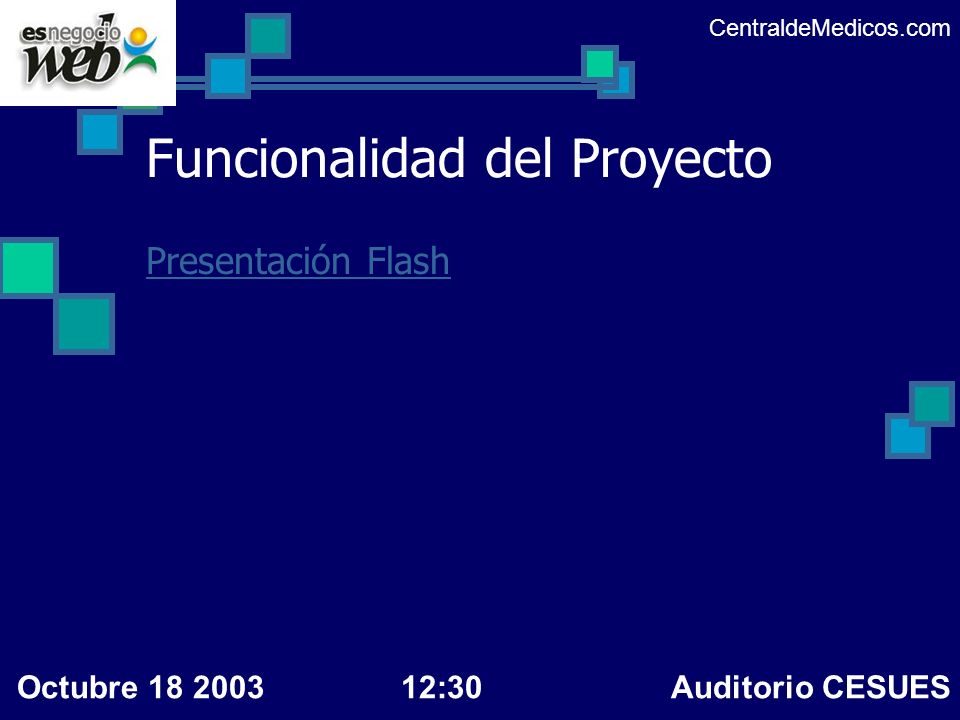 esnegocio web

CentraldeMedicos.com

Funcionalidad del Proyecto

Presentación Flash

Octubre 18 2003 12:30 Auditorio CESUES